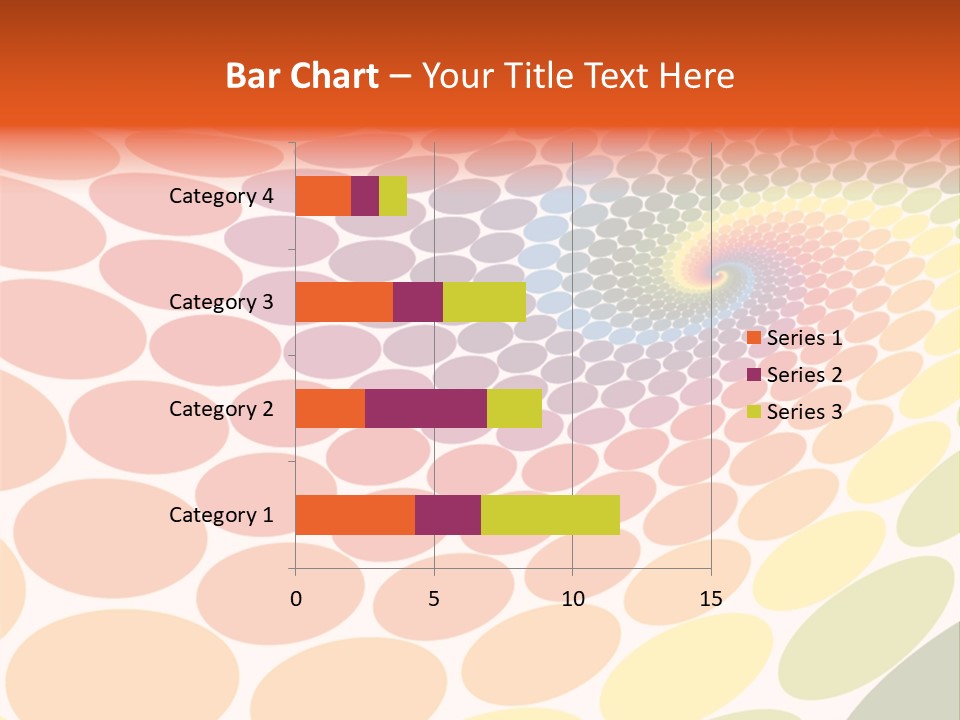 Bar Chart – Your Title Text Here

Category 4
Category 3
Category 2
Category 1

0
5
10
15

Series 1
Series 2
Series 3